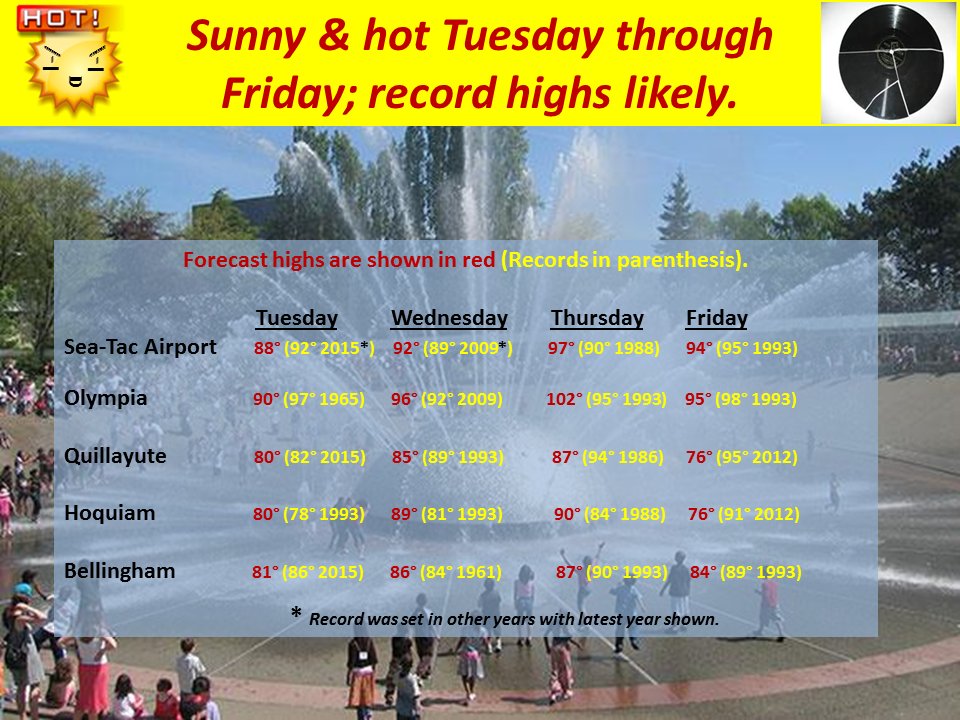 HOT!

Sunny & hot Tuesday through Friday; record highs likely.

Forecast highs are shown in red (Records in parenthesis).

| | Tuesday | Wednesday | Thursday | Friday |
|---|---|---|---|---|
| Sea-Tac Airport | 88° (92° 2015*) | 92° (89° 2009*) | 97° (90° 1988) | 94° (95° 1993) |
| Olympia | 90° (97° 1965) | 96° (92° 2009) | 102° (95° 1993) | 95° (98° 1993) |
| Quillayute | 80° (82° 2015) | 85° (89° 1993) | 87° (94° 1986) | 76° (95° 2012) |
| Hoquiam | 80° (78° 1993) | 89° (81° 1993) | 90° (84° 1988) | 76° (91° 2012) |
| Bellingham | 81° (86° 2015) | 86° (84° 1961) | 87° (90° 1993) | 84° (89° 1993) |

* Record was set in other years with latest year shown.